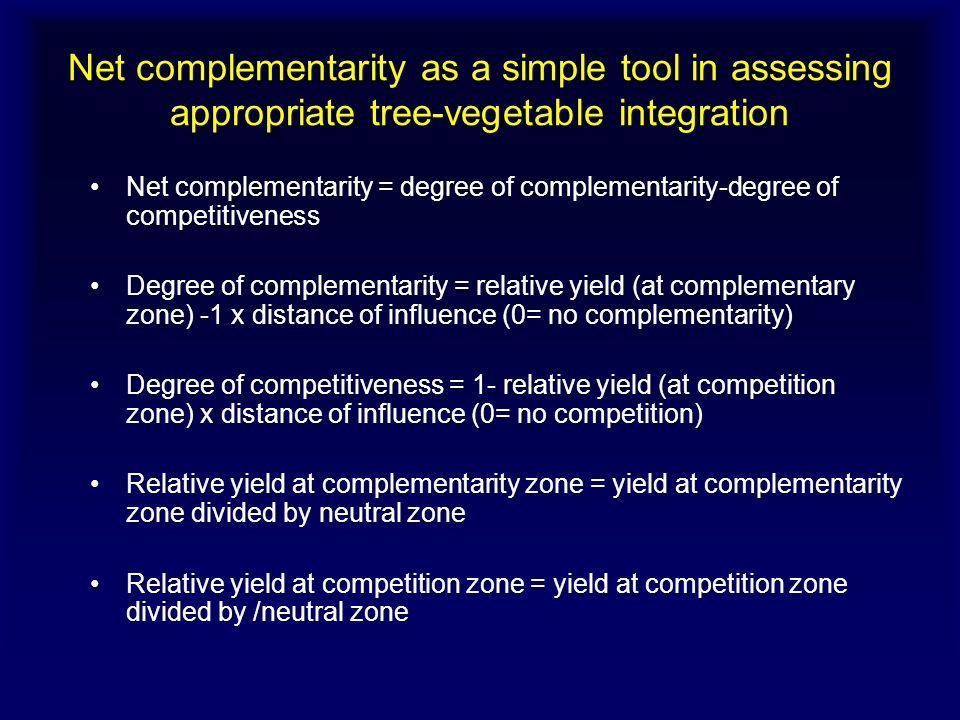 Net complementarity as a simple tool in assessing appropriate tree-vegetable integration

• Net complementarity = degree of complementarity-degree of competitiveness

• Degree of complementarity = relative yield (at complementary zone) -1 x distance of influence (0= no complementarity)

• Degree of competitiveness = 1- relative yield (at competition zone) x distance of influence (0= no competition)

• Relative yield at complementarity zone = yield at complementarity zone divided by neutral zone

• Relative yield at competition zone = yield at competition zone divided by /neutral zone